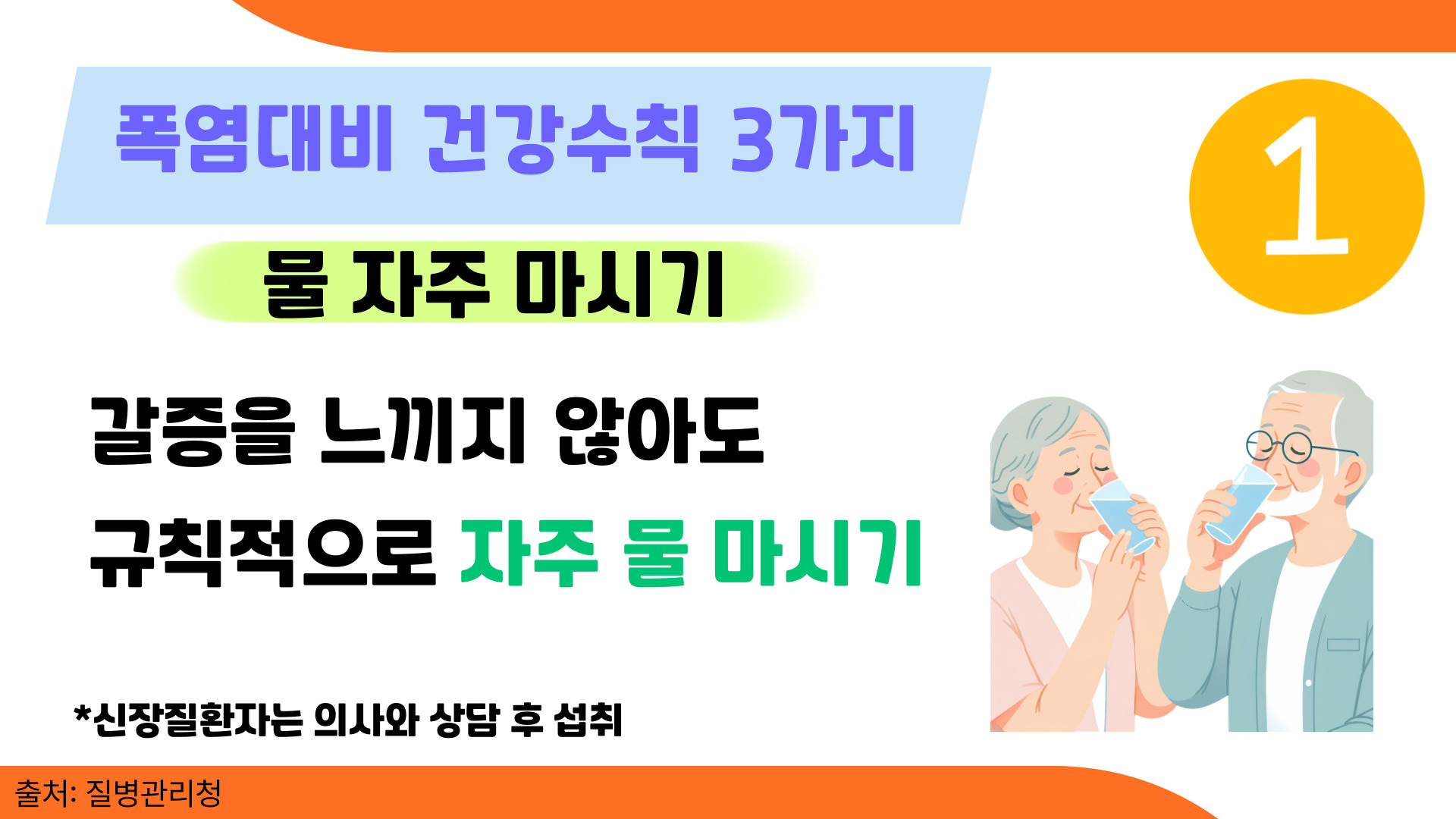 폭염대비 건강수칙 3가지

1

물 자주 마시기

갈증을 느끼지 않아도
규칙적으로 자주 물 마시기

*신장질환자는 의사와 상담 후 섭취

출처: 질병관리청